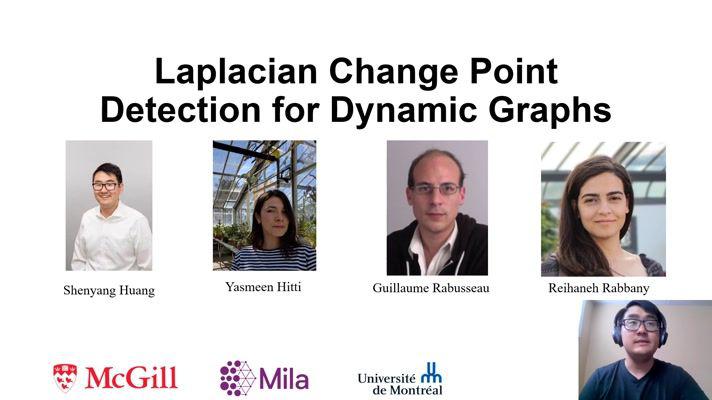 Laplacian Change Point Detection for Dynamic Graphs

Shenyang Huang

Yasmeen Hitti

Guillaume Rabusseau

Reihaneh Rabbany

McGill

Mila

Université de Montréal